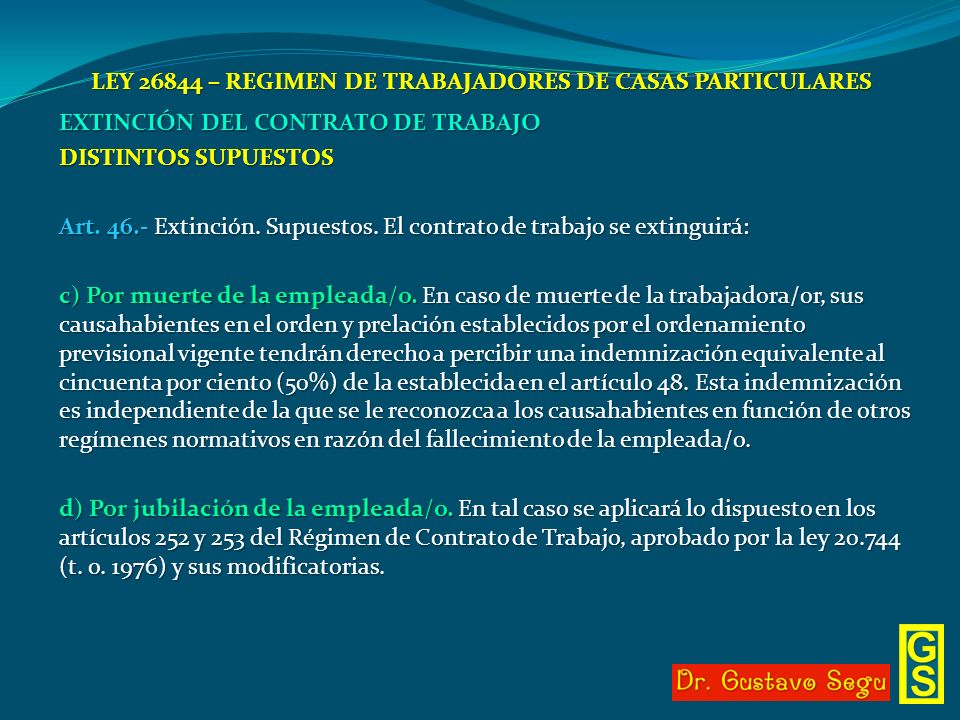 LEY 26844 – REGIMEN DE TRABAJADORES DE CASAS PARTICULARES
EXTINCIÓN DEL CONTRATO DE TRABAJO
DISTINTOS SUPUESTOS

Art. 46.- Extinción. Supuestos. El contrato de trabajo se extinguirá:

c) Por muerte de la empleada/o. En caso de muerte de la trabajadora/or, sus causahabientes en el orden y prelación establecidos por el ordenamiento previsional vigente tendrán derecho a percibir una indemnización equivalente al cincuenta por ciento (50%) de la establecida en el artículo 48. Esta indemnización es independiente de la que se le reconozca a los causahabientes en función de otros regímenes normativos en razón del fallecimiento de la empleada/o.

d) Por jubilación de la empleada/o. En tal caso se aplicará lo dispuesto en los artículos 252 y 253 del Régimen de Contrato de Trabajo, aprobado por la ley 20.744 (t. o. 1976) y sus modificatorias.

Dr. Gustavo Segu
GS